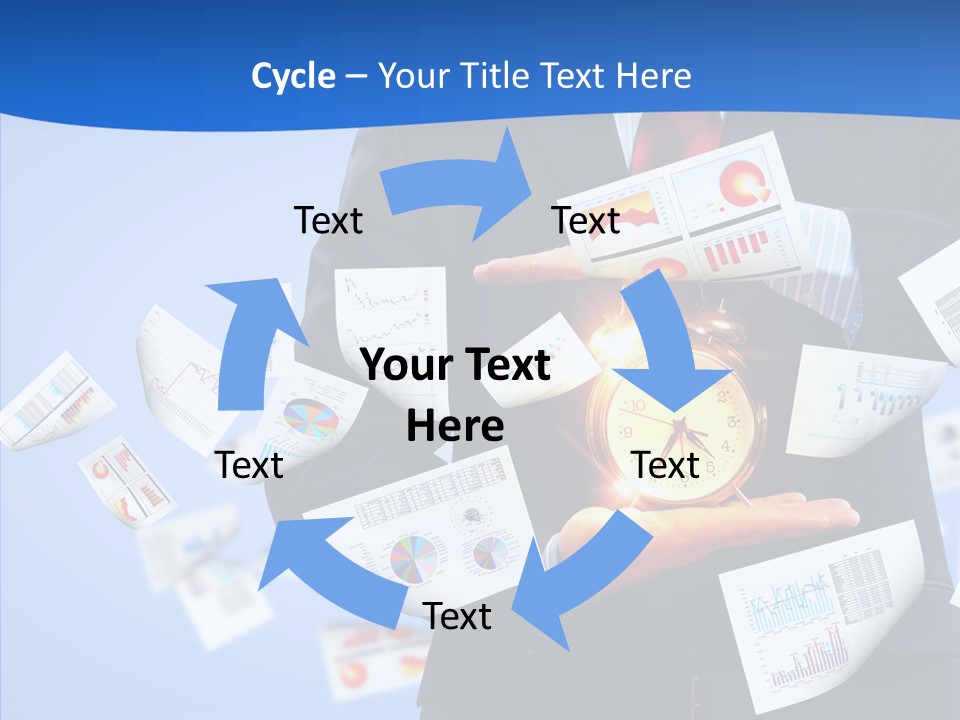 Cycle – Your Title Text Here

Text

Text

Your Text Here

Text

Text

Text